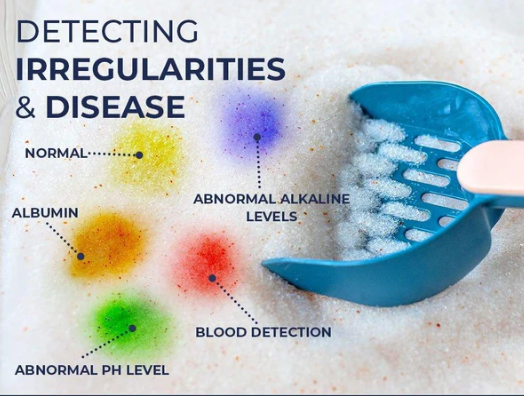 DETECTING IRREGULARITIES & DISEASE

NORMAL

ABNORMAL ALKALINE LEVELS

ALBUMIN

BLOOD DETECTION

ABNORMAL PH LEVEL